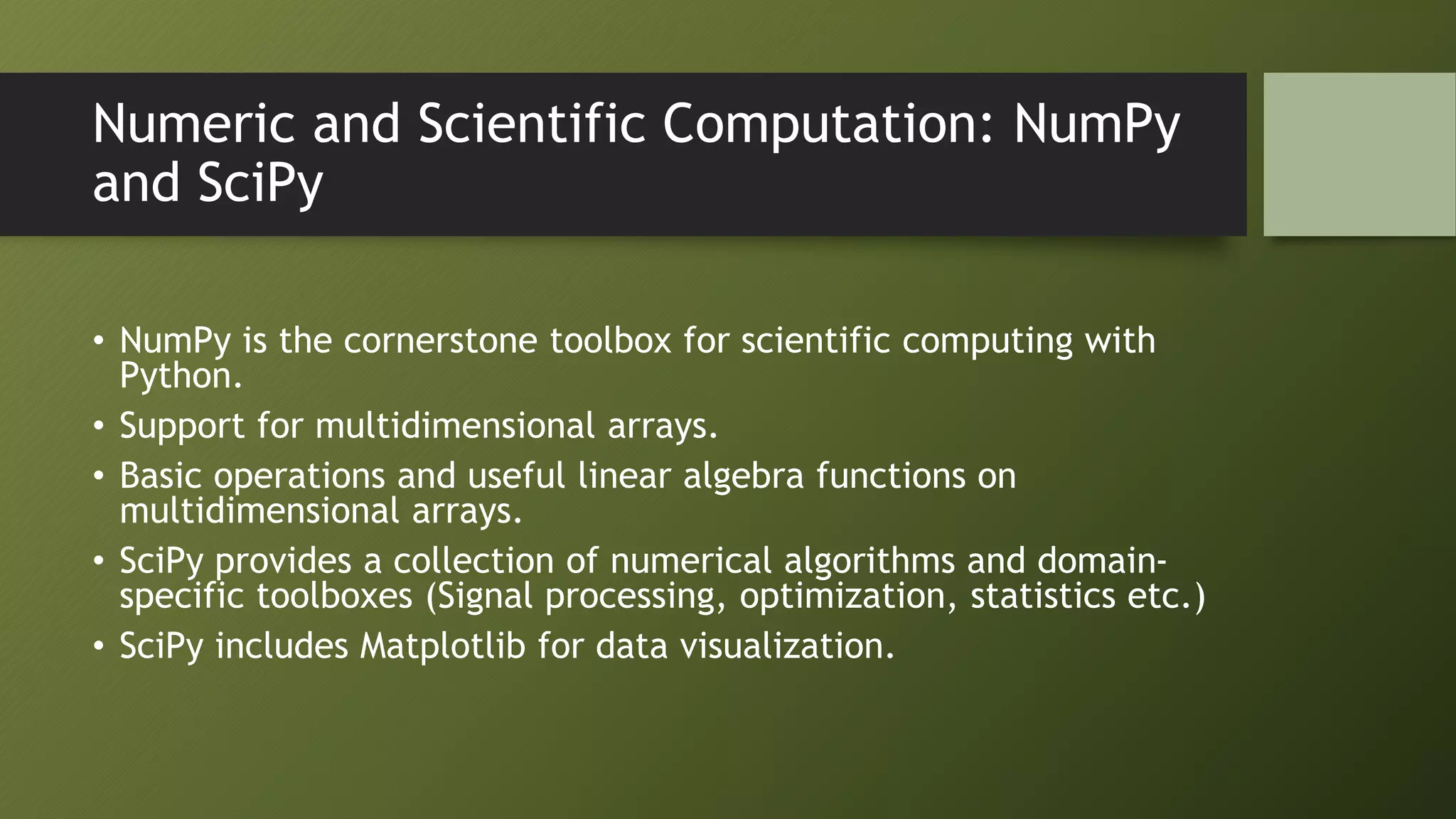 Numeric and Scientific Computation: NumPy and SciPy

• NumPy is the cornerstone toolbox for scientific computing with Python.
• Support for multidimensional arrays.
• Basic operations and useful linear algebra functions on multidimensional arrays.
• SciPy provides a collection of numerical algorithms and domain-specific toolboxes (Signal processing, optimization, statistics etc.)
• SciPy includes Matplotlib for data visualization.